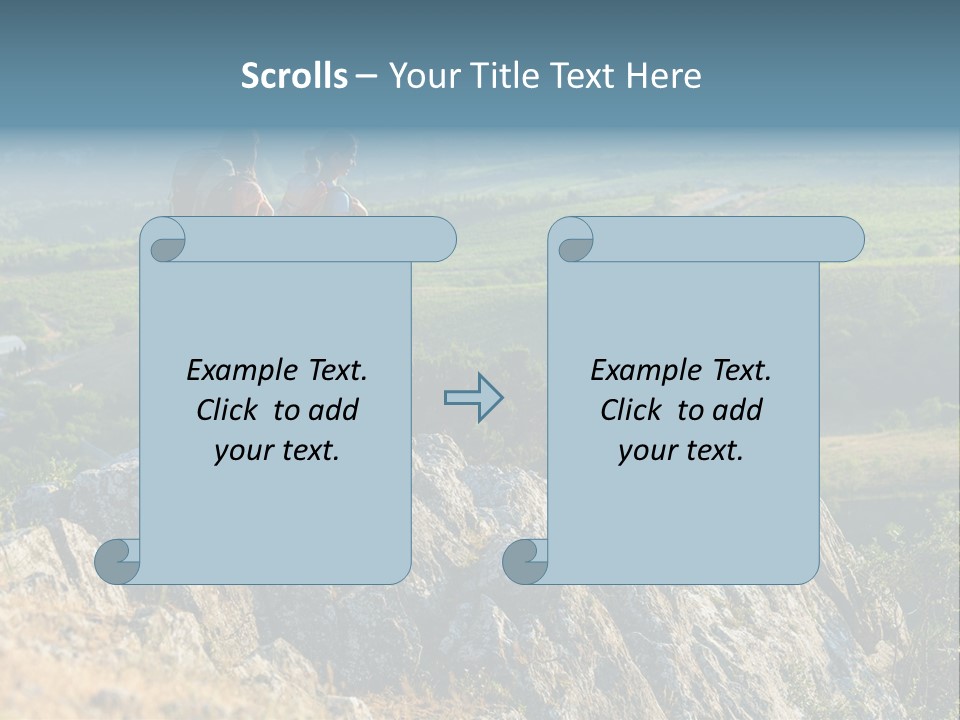 Scrolls – Your Title Text Here

Example Text. Click to add your text.

Example Text. Click to add your text.